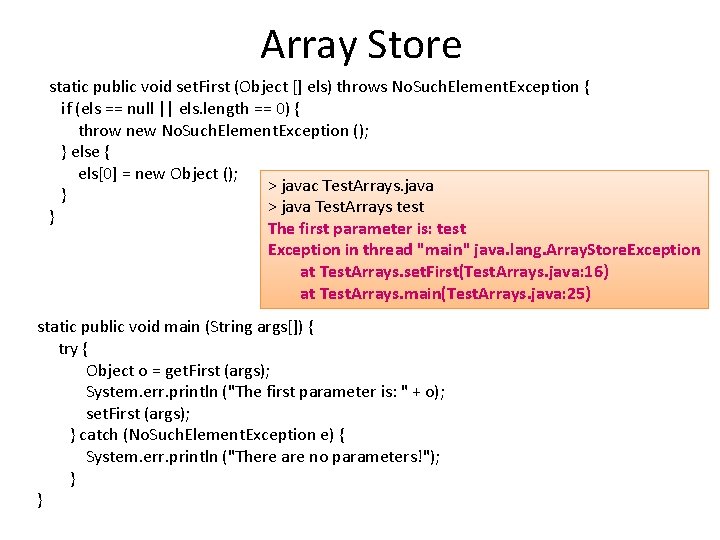 Array Store

static public void setFirst (Object [] els) throws NoSuchElementException {
if (els == null || els.length == 0) {
throw new NoSuchElementException ();
} else {
els[0] = new Object ();
}
}

> javac TestArrays.java
> java TestArrays test
The first parameter is: test
Exception in thread "main" java.lang.ArrayStoreException
at TestArrays.setFirst(TestArrays.java:16)
at TestArrays.main(TestArrays.java:25)

static public void main (String args[]) {
try {
Object o = getFirst (args);
System.err.println ("The first parameter is: " + o);
setFirst (args);
} catch (NoSuchElementException e) {
System.err.println ("There are no parameters!");
}
}